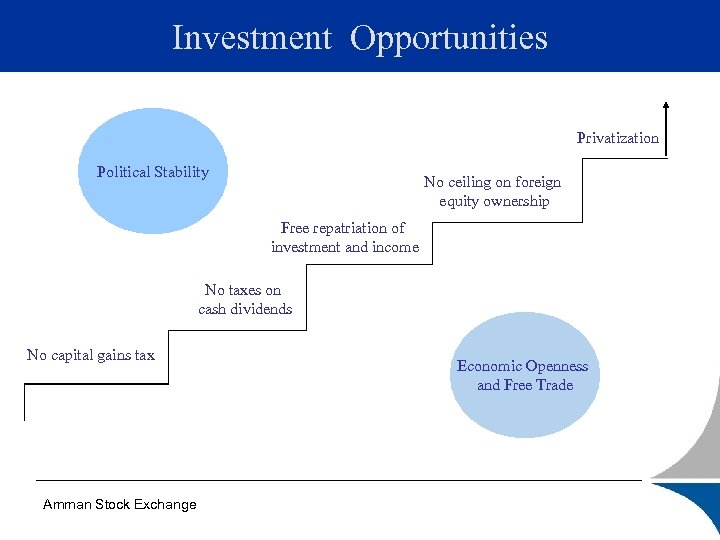 Investment Opportunities

Political Stability

Privatization

No ceiling on foreign equity ownership

Free repatriation of investment and income

No taxes on cash dividends

No capital gains tax

Economic Openness and Free Trade

Amman Stock Exchange